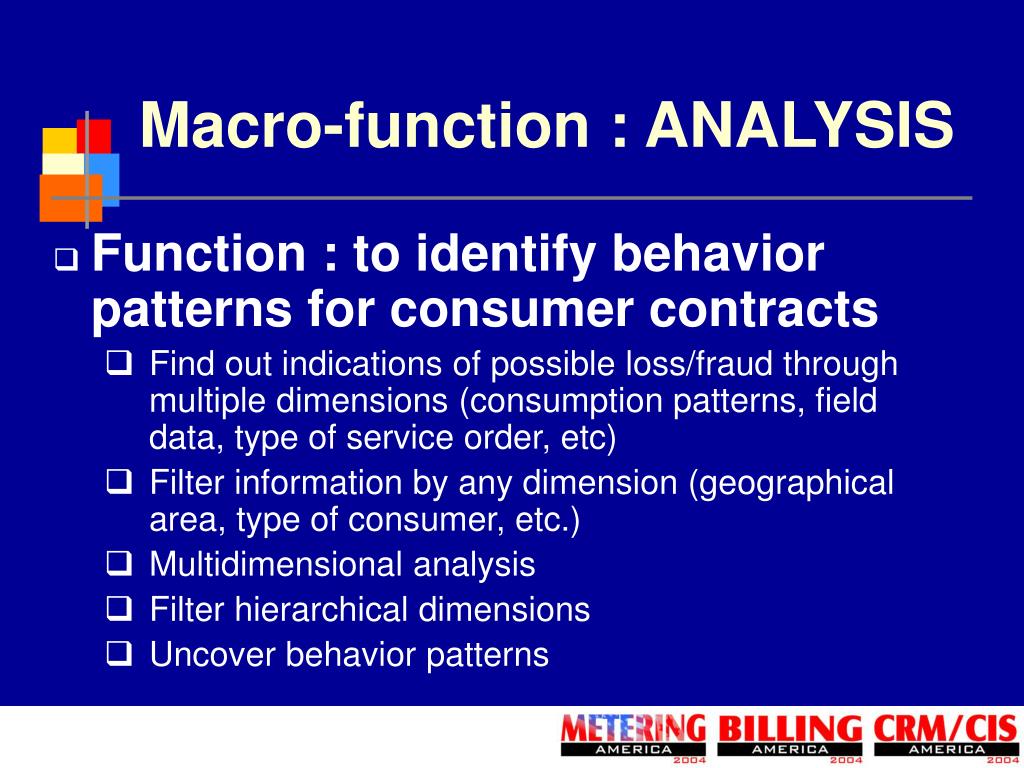 Macro-function : ANALYSIS

❑ Function : to identify behavior patterns for consumer contracts

❑ Find out indications of possible loss/fraud through multiple dimensions (consumption patterns, field data, type of service order, etc)

❑ Filter information by any dimension (geographical area, type of consumer, etc.)

❑ Multidimensional analysis

❑ Filter hierarchical dimensions

❑ Uncover behavior patterns

METERING AMERICA 2004 BILLING AMERICA 2004 CRM/CIS AMERICA 2004